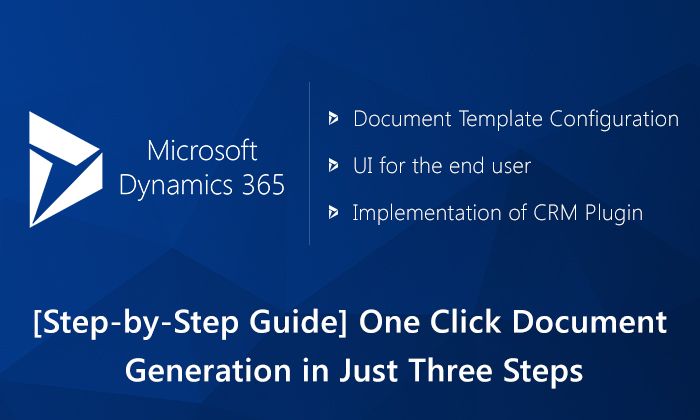 Microsoft Dynamics 365

Document Template Configuration

UI for the end user

Implementation of CRM Plugin

[Step-by-Step Guide] One Click Document Generation in Just Three Steps